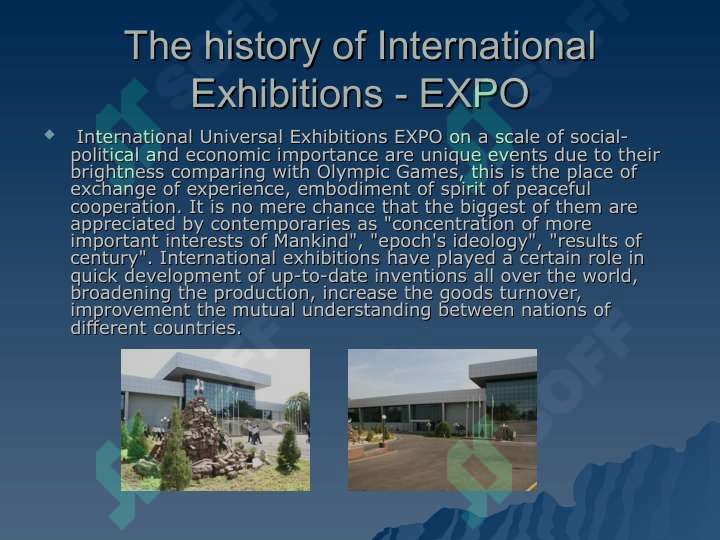 The history of International Exhibitions - EXPO

International Universal Exhibitions EXPO on a scale of social-political and economic importance are unique events due to their brightness comparing with Olympic Games, this is the place of exchange of experience, embodiment of spirit of peaceful cooperation. It is no mere chance that the biggest of them are appreciated by contemporaries as "concentration of more important interests of Mankind", "epoch's ideology", "results of century". International exhibitions have played a certain role in quick development of up-to-date inventions all over the world, broadening the production, increase the goods turnover, improvement the mutual understanding between nations of different countries.